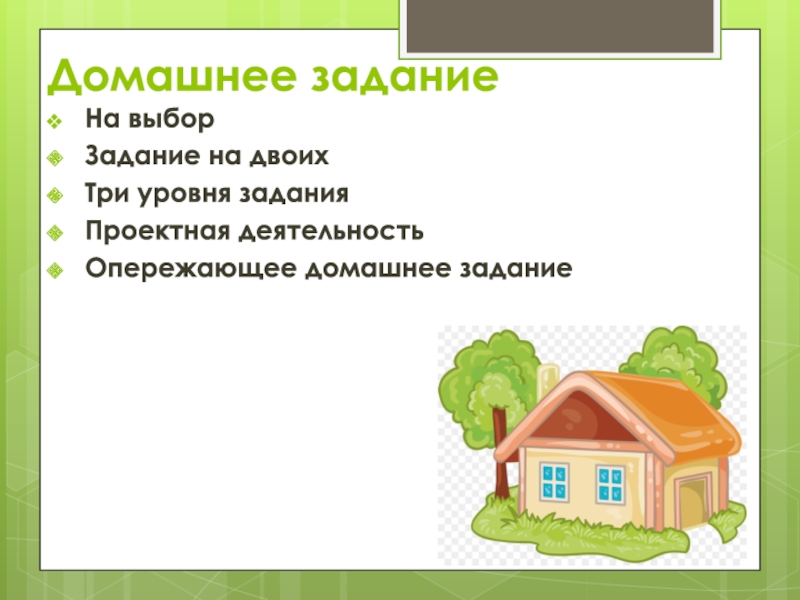 Домашнее задание

На выбор

Задание на двоих

Три уровня задания

Проектная деятельность

Опережающее домашнее задание